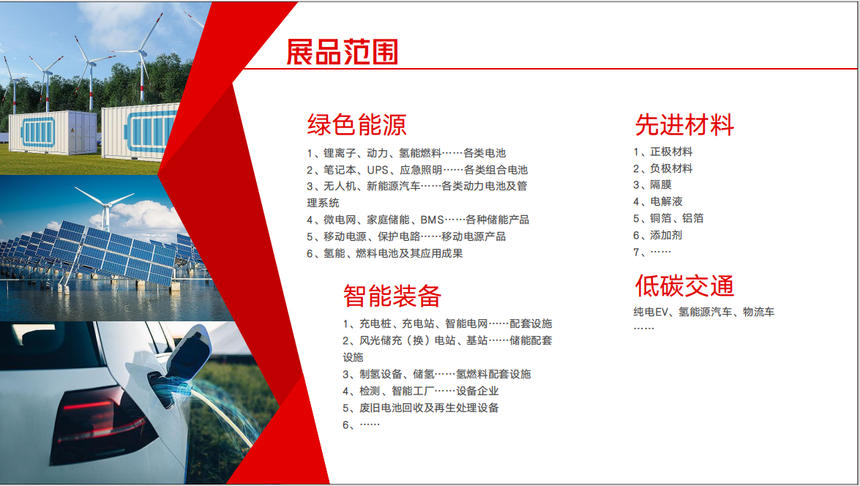 展品范围

绿色能源

1、锂离子、动力、氢能燃料……各类电池
2、笔记本、UPS、应急照明……各类组合电池
3、无人机、新能源汽车……各类动力电池及管理系统
4、微电网、家庭储能、BMS……各种储能产品
5、移动电源、保护电路……移动电源产品
6、氢能、燃料电池及其应用成果

智能装备

1、充电桩、充电站、智能电网……配套设施
2、风光储充（换）电站、基站……储能配套设施
3、制氢设备、储氢……氢燃料配套设施
4、检测、智能工厂……设备企业
5、废旧电池回收及再生处理设备
6、……

先进材料

1、正极材料
2、负极材料
3、隔膜
4、电解液
5、铜箔、铝箔
6、添加剂
7、……

低碳交通

纯电EV、氢能源汽车、物流车
……